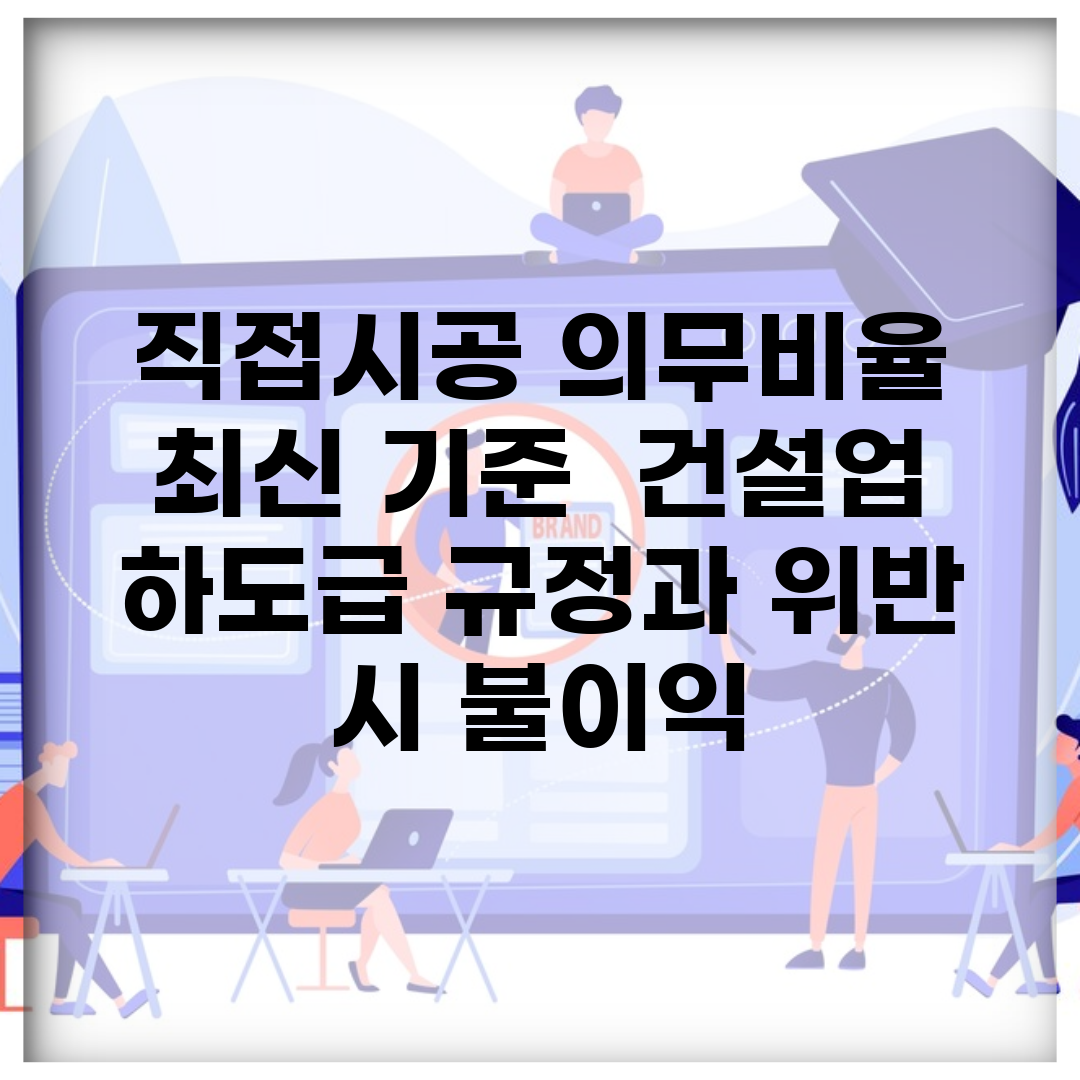 직접시공 의무비율 최신 기준  건설업 하도급 규정과 위반 시 불이익

BRAND